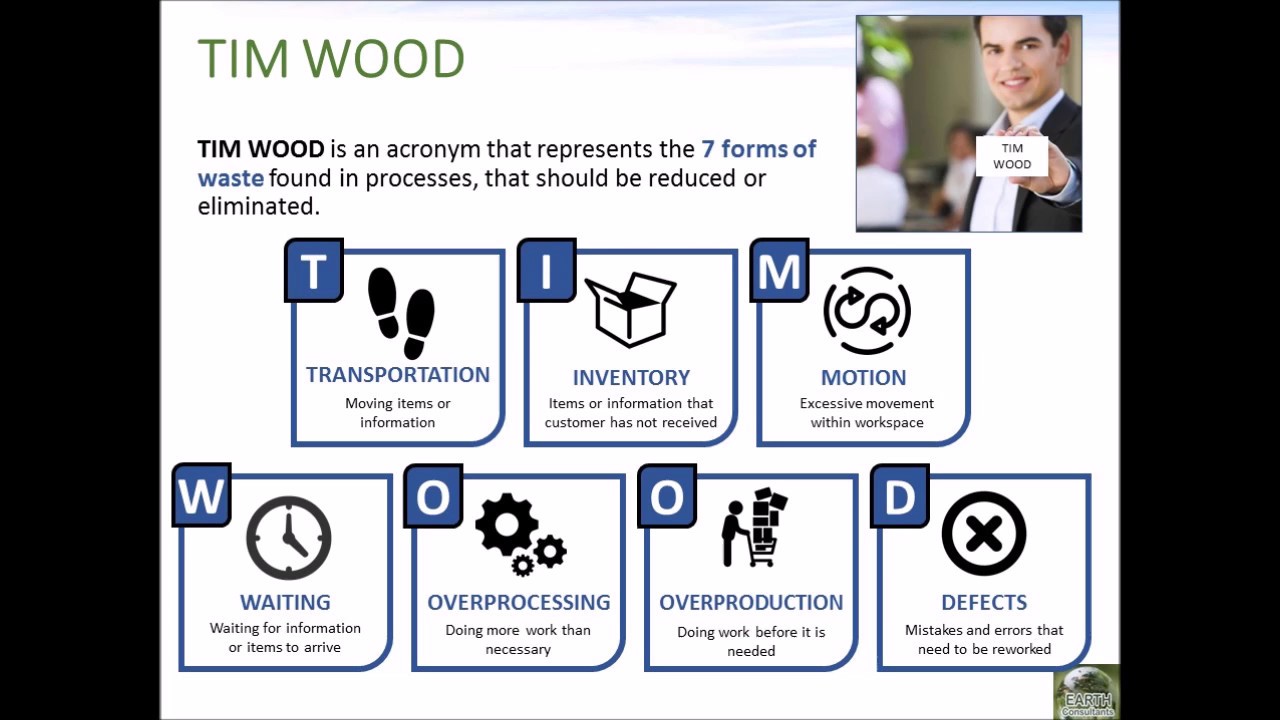 TIM WOOD

TIM WOOD is an acronym that represents the 7 forms of waste found in processes, that should be reduced or eliminated.

TIM WOOD

T
TRANSPORTATION
Moving items or information

I
INVENTORY
Items or information that customer has not received

M
MOTION
Excessive movement within workspace

W
WAITING
Waiting for information or items to arrive

O
OVERPROCESSING
Doing more work than necessary

O
OVERPRODUCTION
Doing work before it is needed

D
DEFECTS
Mistakes and errors that need to be reworked

EARTH Consultants